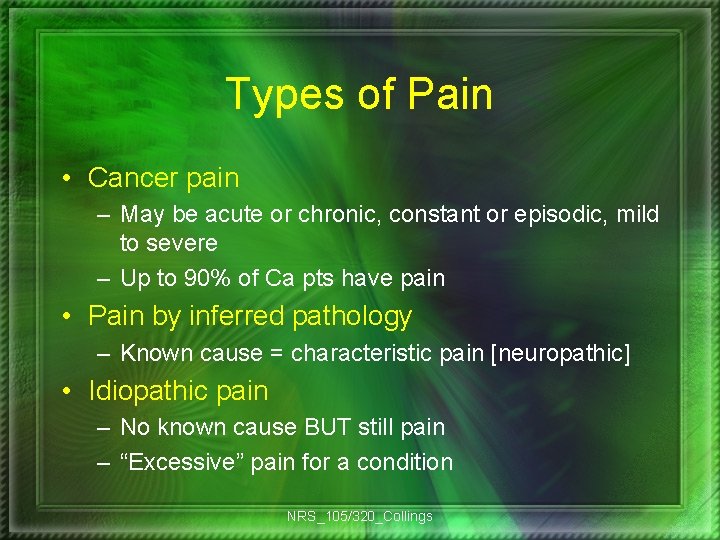 Types of Pain

• Cancer pain
– May be acute or chronic, constant or episodic, mild to severe
– Up to 90% of Ca pts have pain
• Pain by inferred pathology
– Known cause = characteristic pain [neuropathic]
• Idiopathic pain
– No known cause BUT still pain
– “Excessive” pain for a condition

NRS_105/320_Collings